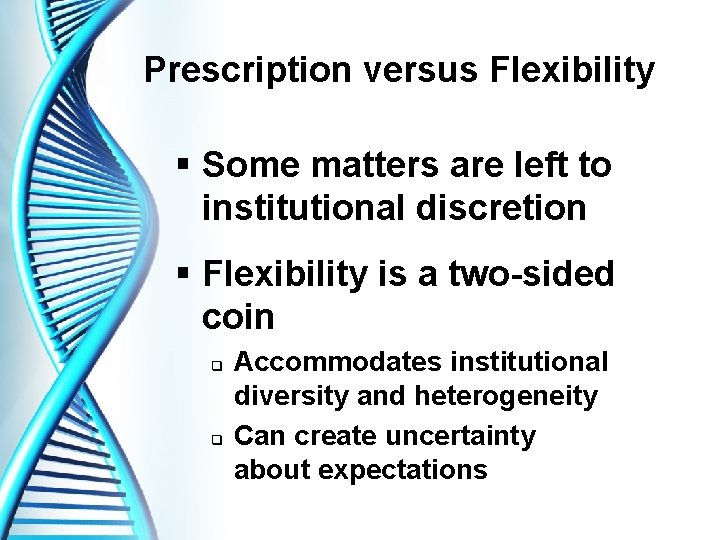 Prescription versus Flexibility

▪ Some matters are left to institutional discretion

▪ Flexibility is a two-sided coin

❑ Accommodates institutional diversity and heterogeneity

❑ Can create uncertainty about expectations